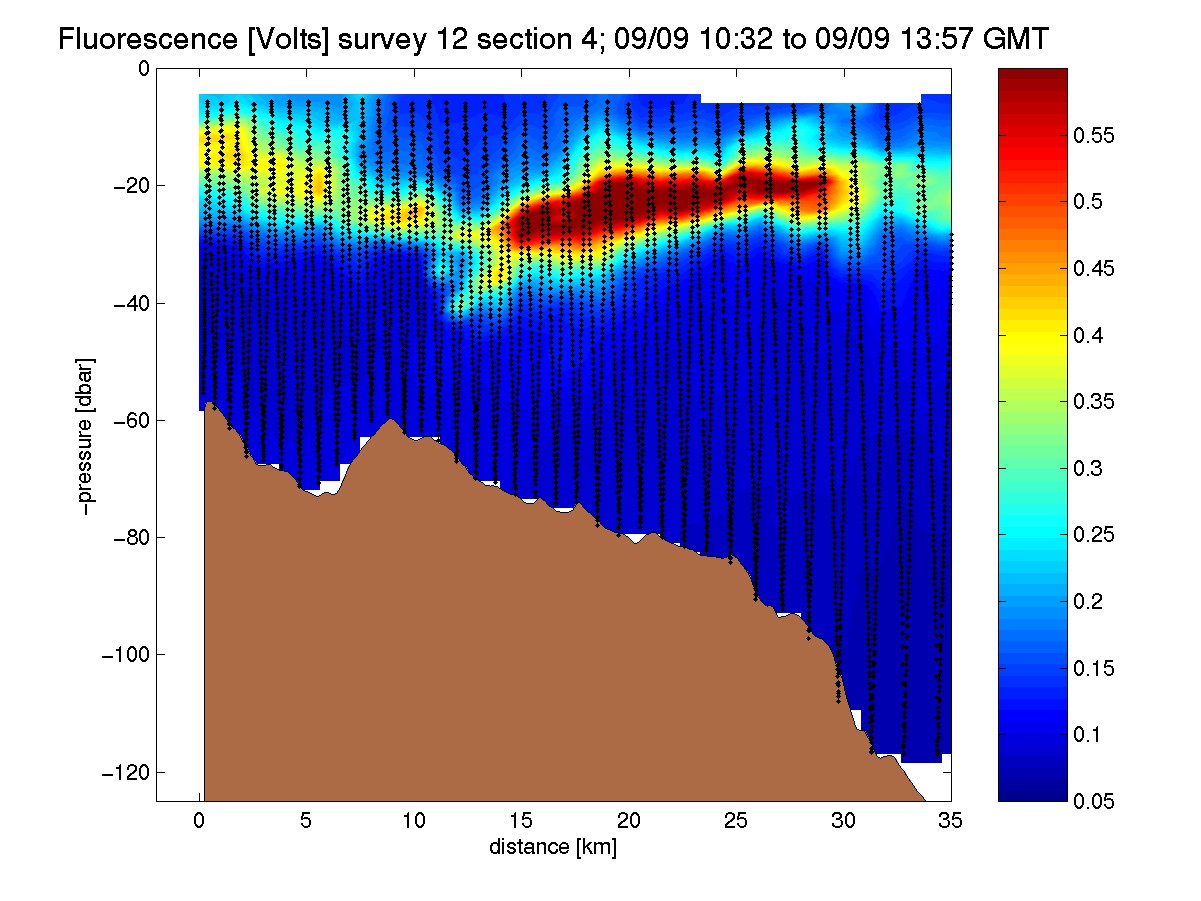 Fluorescence [Volts] survey 12 section 4; 09/09 10:32 to 09/09 13:57 GMT

0
−20
−40
−60
−80
−100
−120

−pressure [dbar]

0 5 10 15 20 25 30 35

distance [km]

0.55
0.5
0.45
0.4
0.35
0.3
0.25
0.2
0.15
0.1
0.05